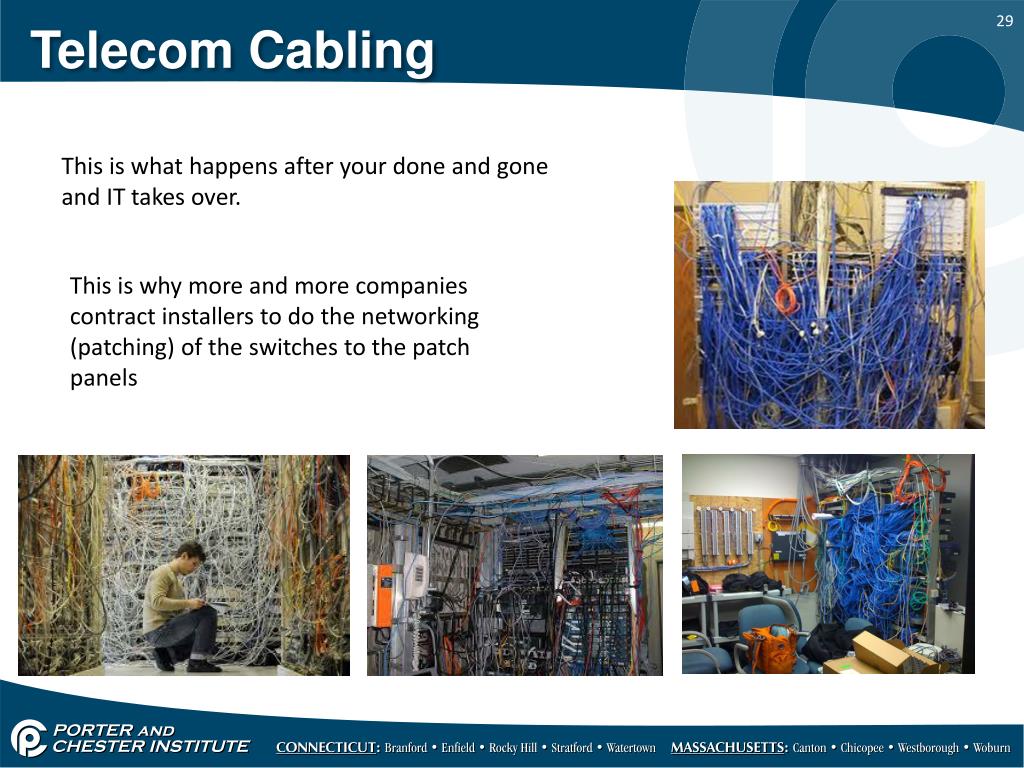 29

Telecom Cabling

This is what happens after your done and gone and IT takes over.

This is why more and more companies contract installers to do the networking (patching) of the switches to the patch panels

PORTER AND CHESTER INSTITUTE

CONNECTICUT: Branford • Enfield • Rocky Hill • Stratford • Watertown MASSACHUSETTS: Canton • Chicopee • Westborough • Woburn